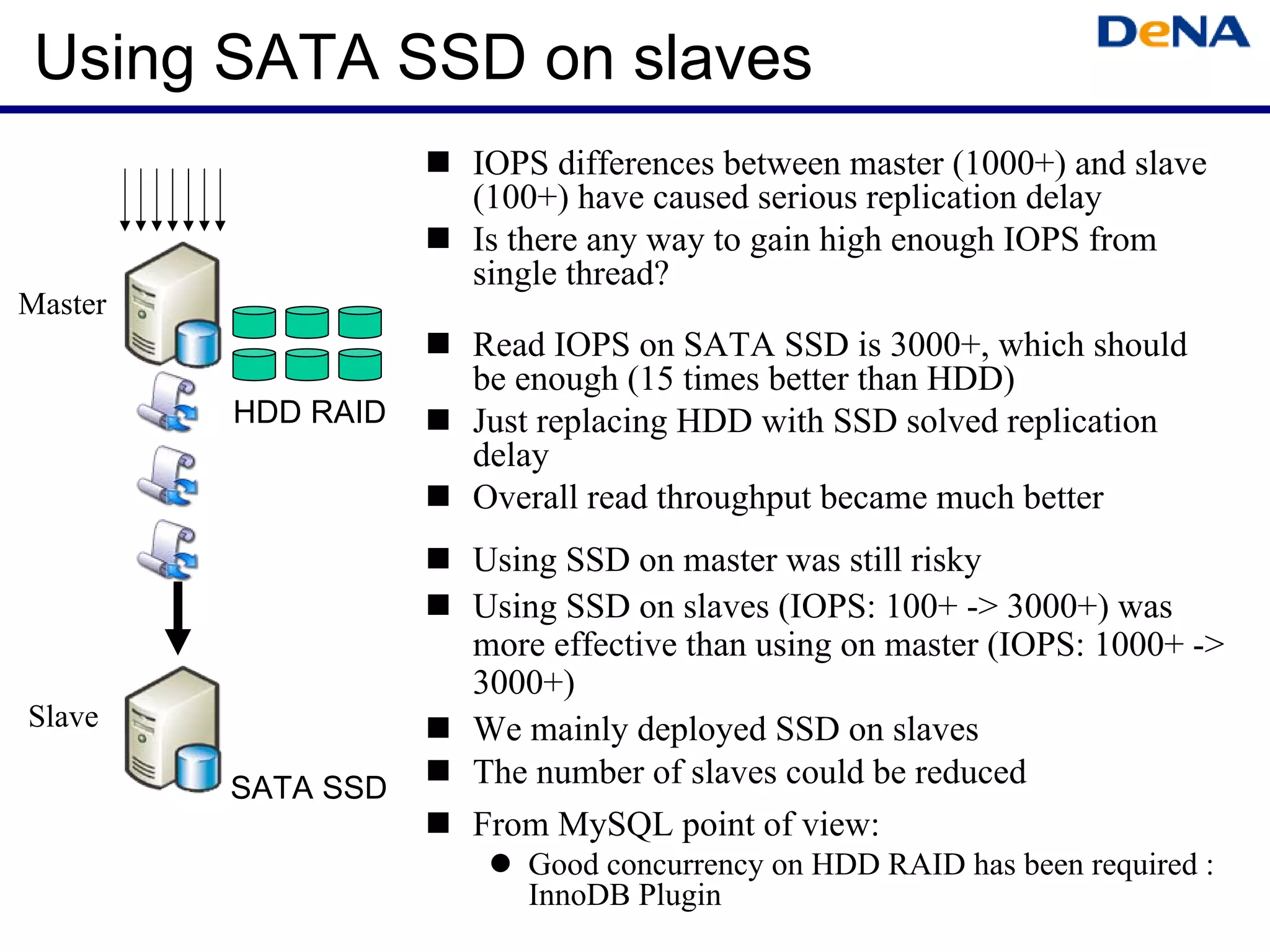 Using SATA SSD on slaves

DeNA

Master

HDD RAID

Slave

SATA SSD

■ IOPS differences between master (1000+) and slave (100+) have caused serious replication delay

■ Is there any way to gain high enough IOPS from single thread?

■ Read IOPS on SATA SSD is 3000+, which should be enough (15 times better than HDD)

■ Just replacing HDD with SSD solved replication delay

■ Overall read throughput became much better

■ Using SSD on master was still risky

■ Using SSD on slaves (IOPS: 100+ -> 3000+) was more effective than using on master (IOPS: 1000+ -> 3000+)

■ We mainly deployed SSD on slaves

■ The number of slaves could be reduced

■ From MySQL point of view:

● Good concurrency on HDD RAID has been required : InnoDB Plugin